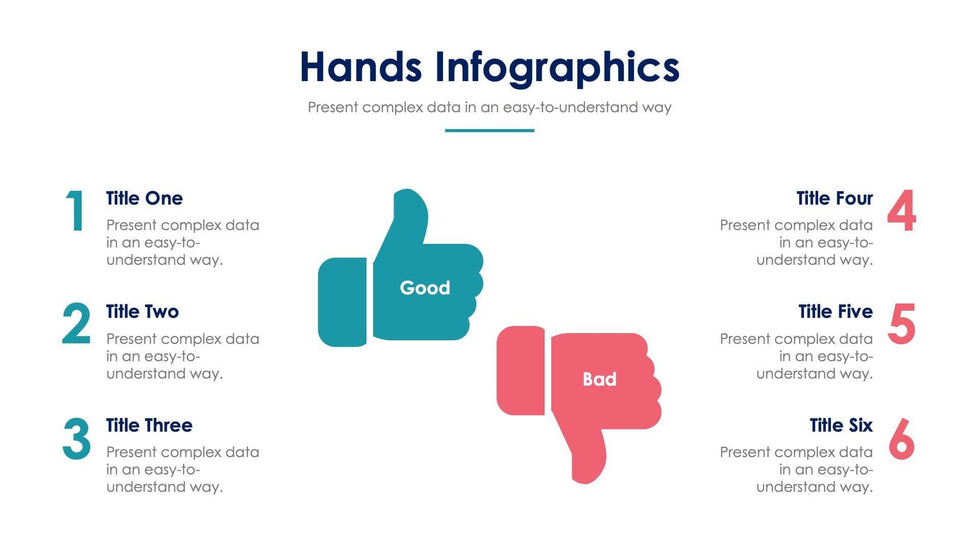 Hands Infographics

Present complex data in an easy-to-understand way

1 Title One
Present complex data in an easy-to-understand way.

2 Title Two
Present complex data in an easy-to-understand way.

3 Title Three
Present complex data in an easy-to-understand way.

Good

Bad

Title Four 4
Present complex data in an easy-to-understand way.

Title Five 5
Present complex data in an easy-to-understand way.

Title Six 6
Present complex data in an easy-to-understand way.